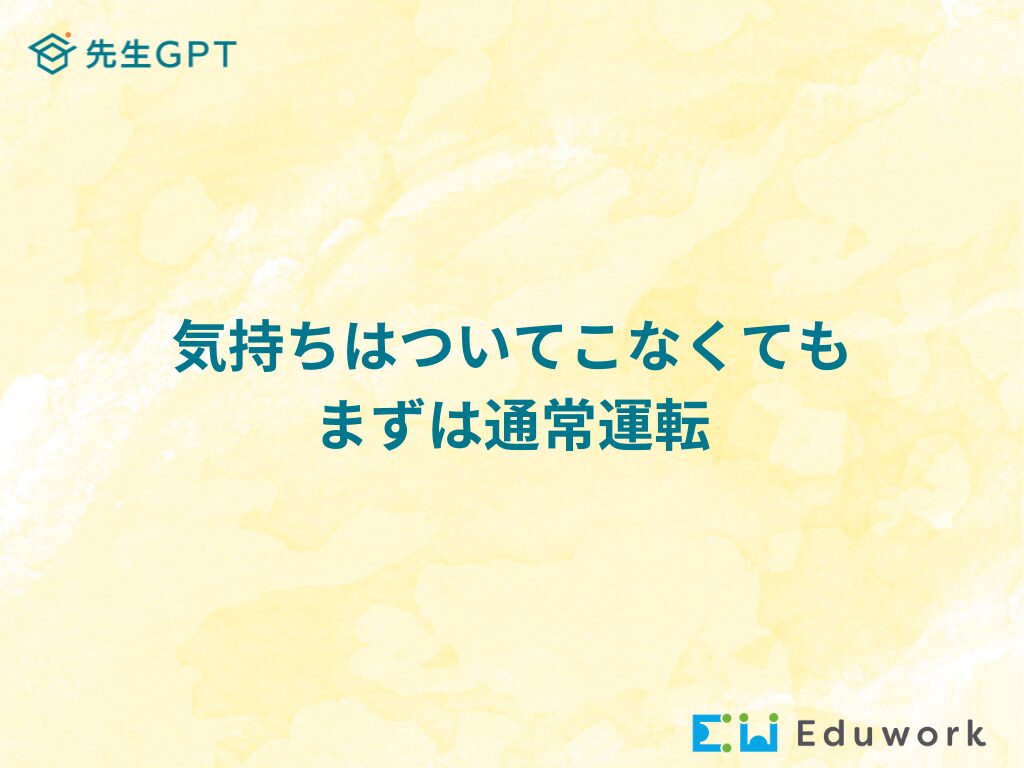 先生GPT

気持ちはついてこなくても
まずは通常運転

Eduwork